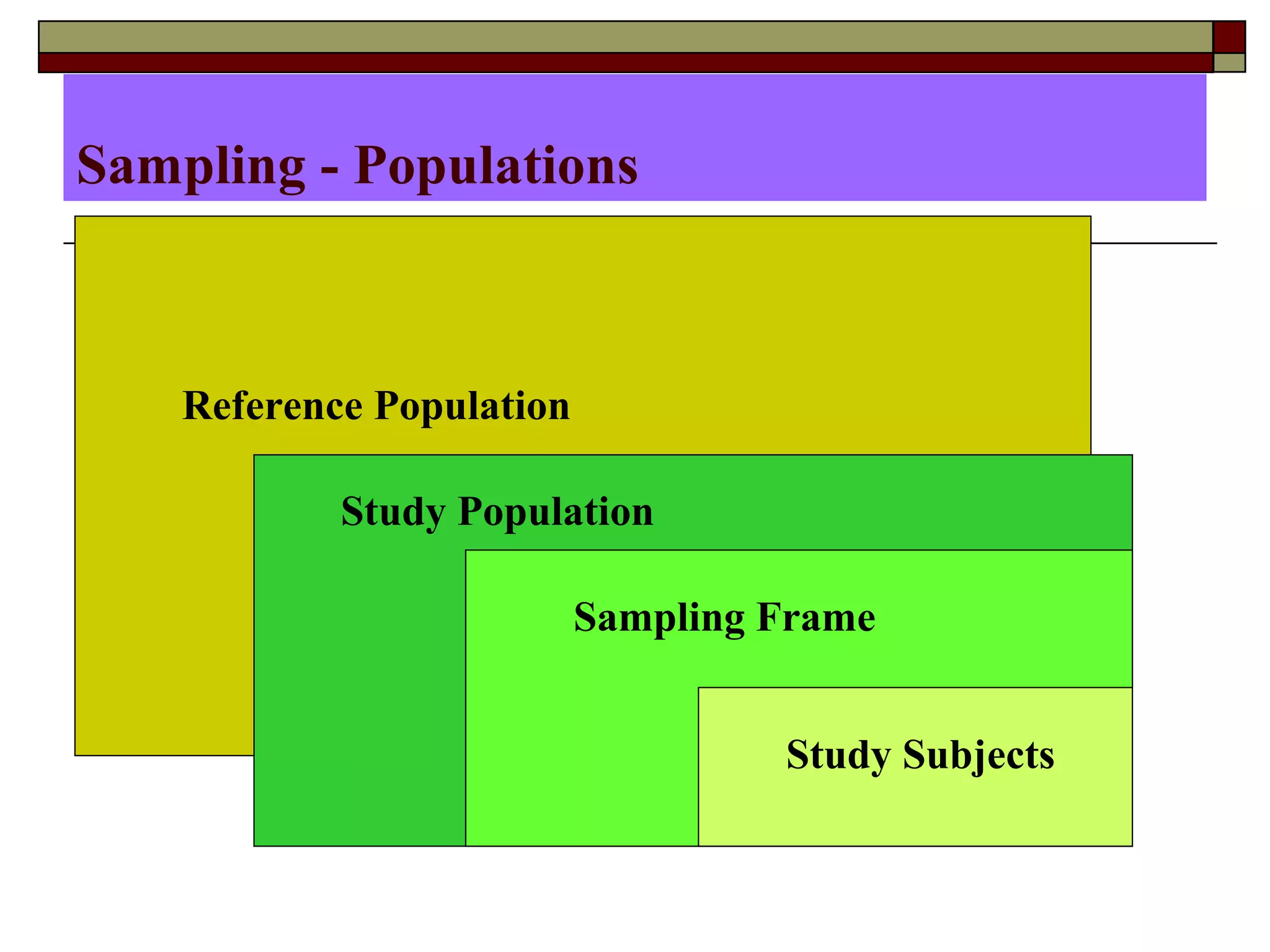 Sampling - Populations

Reference Population

Study Population

Sampling Frame

Study Subjects